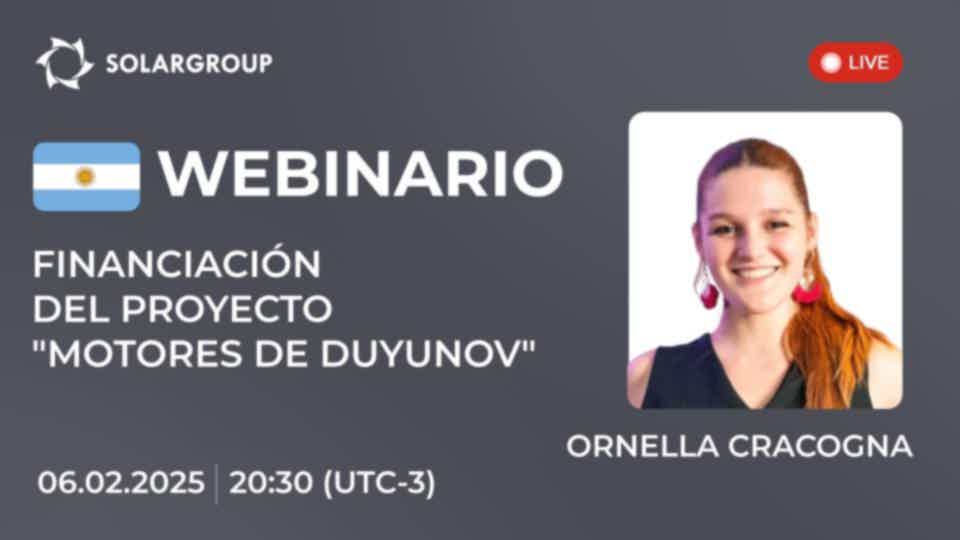 SOLARGROUP

LIVE

WEBINARIO

FINANCIACIÓN DEL PROYECTO "MOTORES DE DUYUNOV"

ORNELLA CRACOGNA

06.02.2025 | 20:30 (UTC-3)